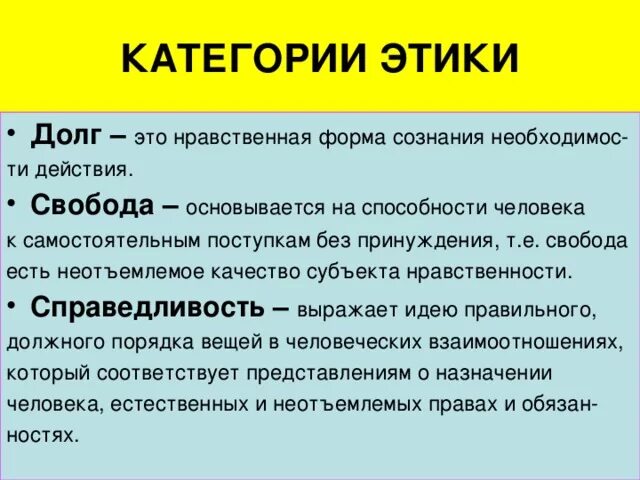 КАТЕГОРИИ ЭТИКИ

• Долг – это нравственная форма сознания необходимости действия.

• Свобода – основывается на способности человека к самостоятельным поступкам без принуждения, т.е. свобода есть неотъемлемое качество субъекта нравственности.

• Справедливость – выражает идею правильного, должного порядка вещей в человеческих взаимоотношениях, который соответствует представлениям о назначении человека, естественных и неотъемлемых правах и обязанностях.